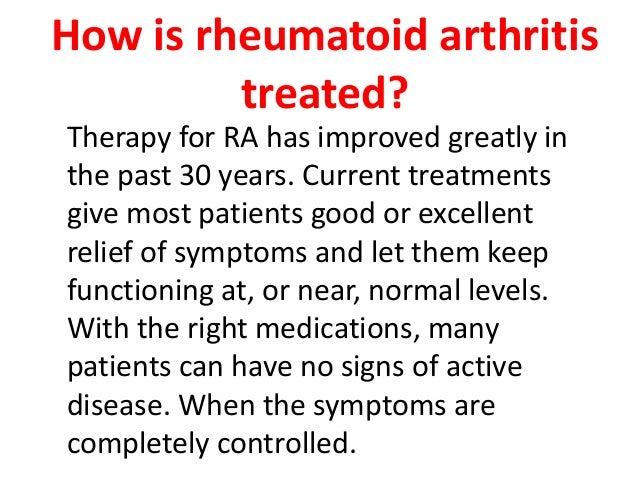 How is rheumatoid arthritis treated?

Therapy for RA has improved greatly in the past 30 years. Current treatments give most patients good or excellent relief of symptoms and let them keep functioning at, or near, normal levels. With the right medications, many patients can have no signs of active disease. When the symptoms are completely controlled.